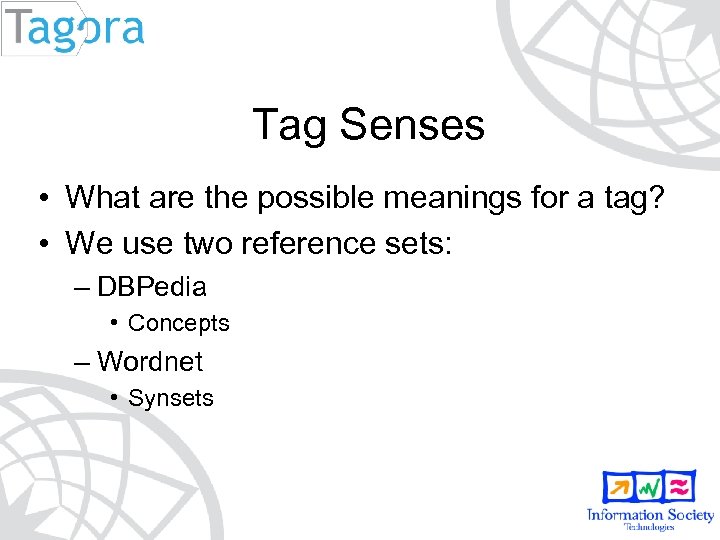 Tagora

Tag Senses

• What are the possible meanings for a tag?
• We use two reference sets:
– DBPedia
• Concepts
– Wordnet
• Synsets

Information Society Technologies